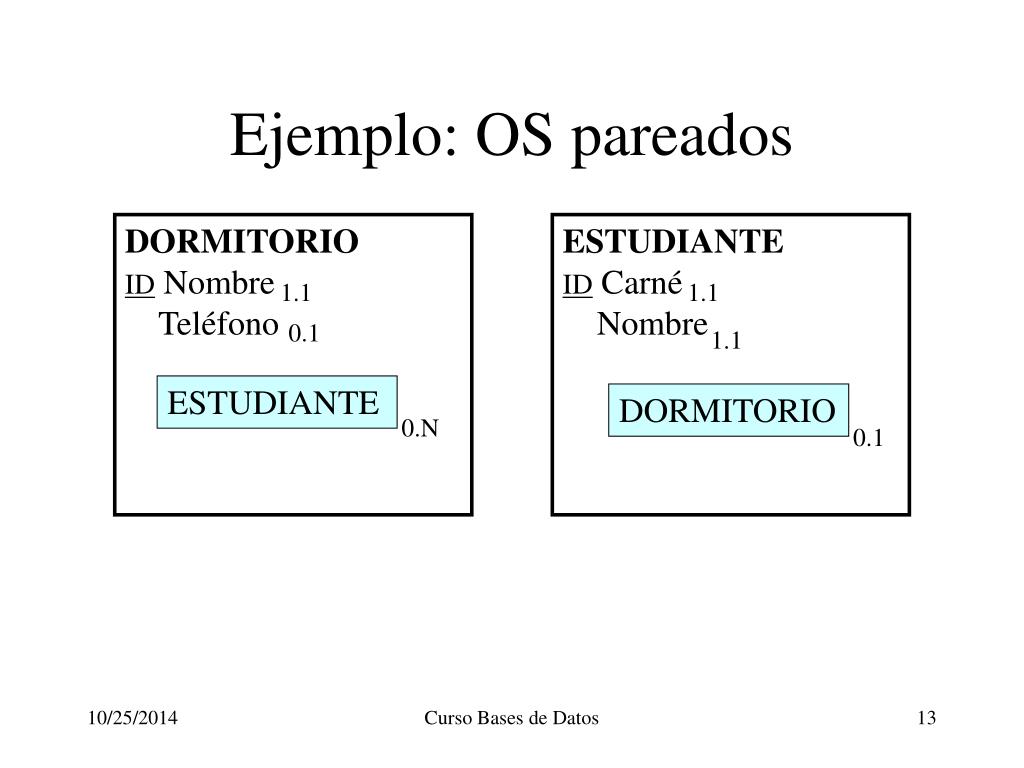 Ejemplo: OS pareados

DORMITORIO
ID Nombre 1.1
Teléfono 0.1

ESTUDIANTE
0.N

ESTUDIANTE
ID Carné 1.1
Nombre 1.1

DORMITORIO
0.1

10/25/2014
Curso Bases de Datos
13